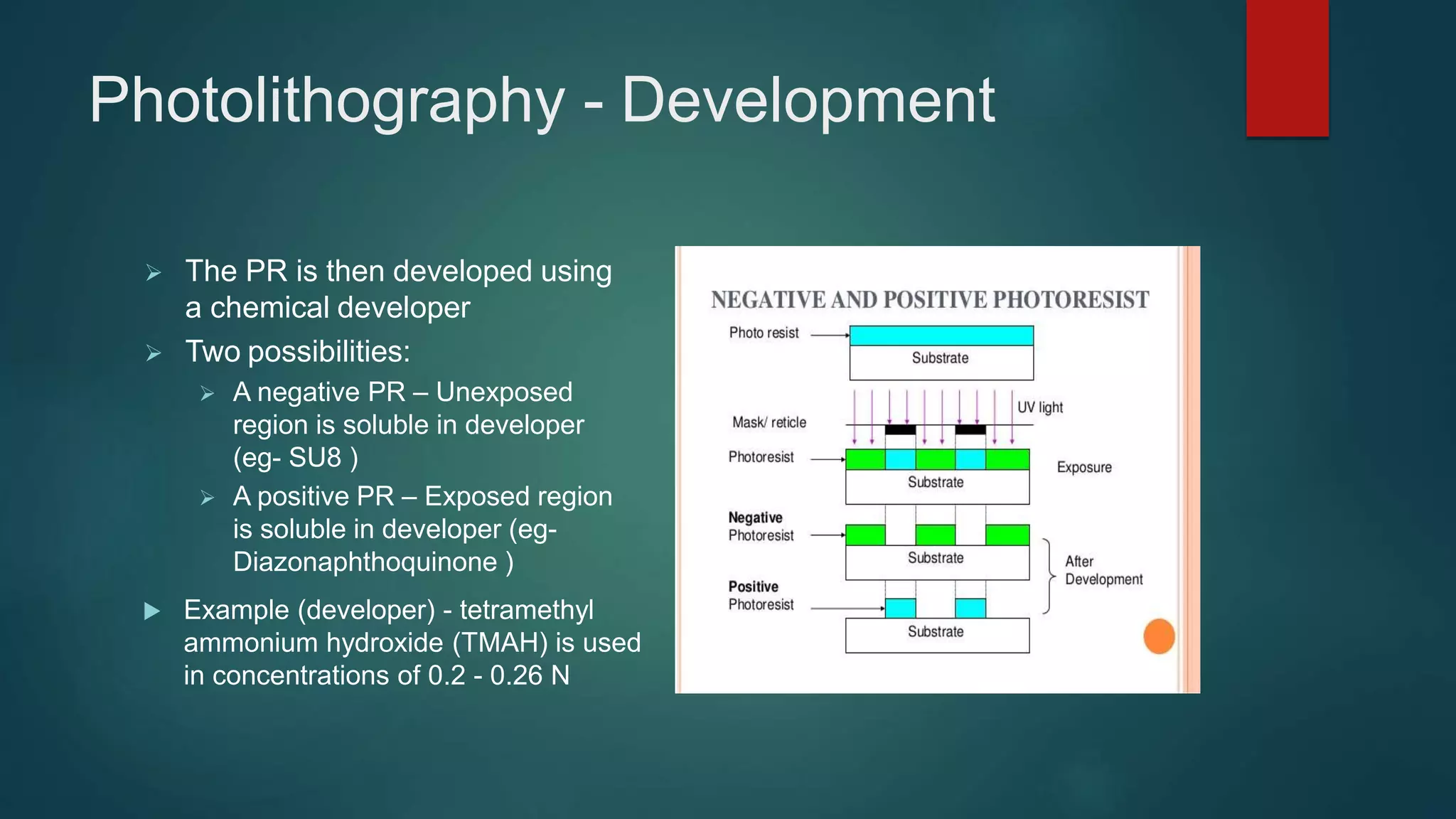 Photolithography - Development

The PR is then developed using a chemical developer

Two possibilities:

A negative PR – Unexposed region is soluble in developer (eg- SU8 )

A positive PR – Exposed region is soluble in developer (eg- Diazonaphthoquinone )

Example (developer) - tetramethyl ammonium hydroxide (TMAH) is used in concentrations of 0.2 - 0.26 N

NEGATIVE AND POSITIVE PHOTORESIST

Photo resist

Substrate

UV light

Mask/ reticle

Photoresist

Substrate

Exposure

Negative Photoresist

Substrate

After Development

Positive Photoresist

Substrate